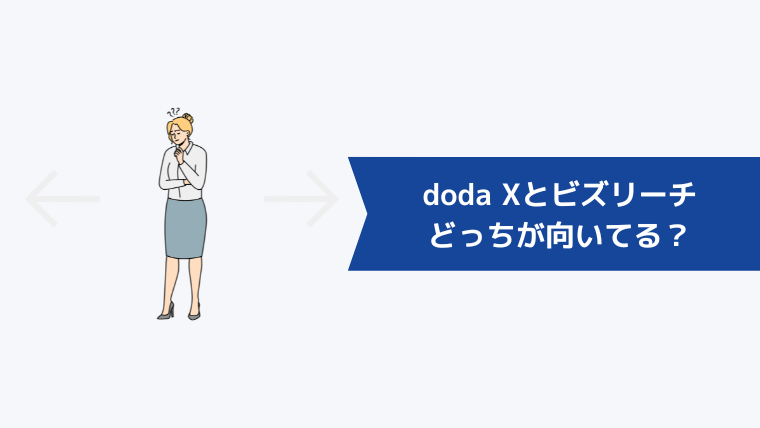 doda Xとビズリーチ
どっちが向いてる？